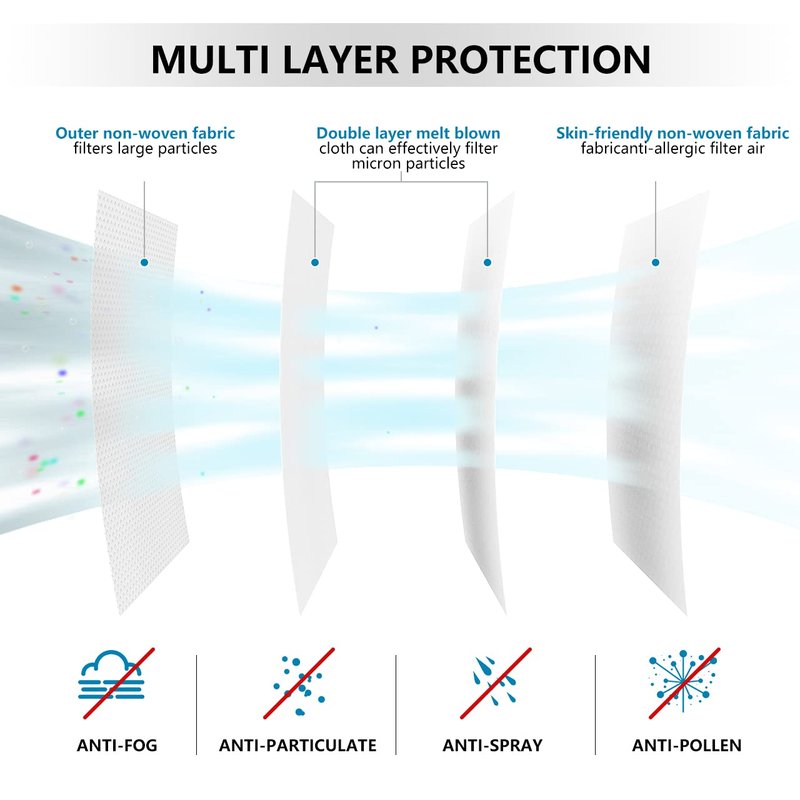 MULTI LAYER PROTECTION

Outer non-woven fabric
filters large particles

Double layer melt blown
cloth can effectively filter
micron particles

Skin-friendly non-woven fabric
fabricanti-allergic filter air

ANTI-FOG

ANTI-PARTICULATE

ANTI-SPRAY

ANTI-POLLEN